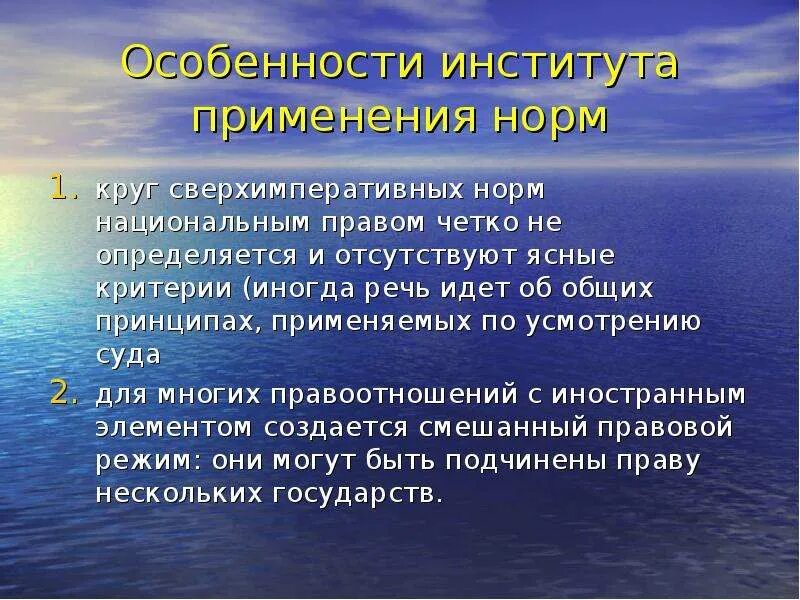 Особенности института применения норм

1. круг сверхимперативных норм национальным правом четко не определяется и отсутствуют ясные критерии (иногда речь идет об общих принципах, применяемых по усмотрению суда
2. для многих правоотношений с иностранным элементом создается смешанный правовой режим: они могут быть подчинены праву нескольких государств.